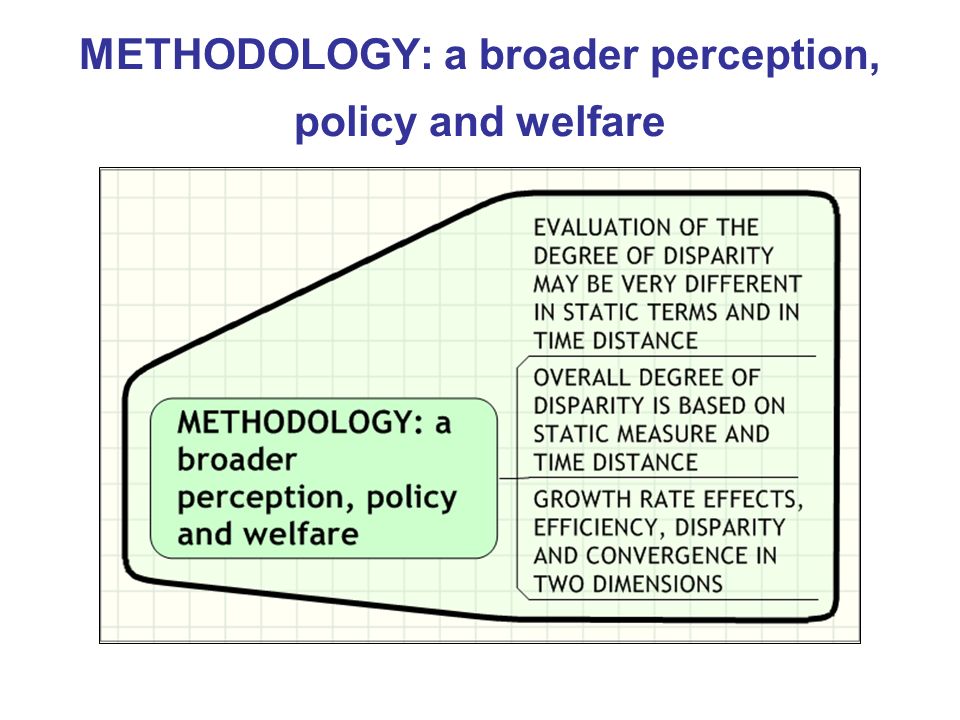 METHODOLOGY: a broader perception, policy and welfare

METHODOLOGY: a broader perception, policy and welfare

EVALUATION OF THE DEGREE OF DISPARITY MAY BE VERY DIFFERENT IN STATIC TERMS AND IN TIME DISTANCE

OVERALL DEGREE OF DISPARITY IS BASED ON STATIC MEASURE AND TIME DISTANCE

GROWTH RATE EFFECTS, EFFICIENCY, DISPARITY AND CONVERGENCE IN TWO DIMENSIONS